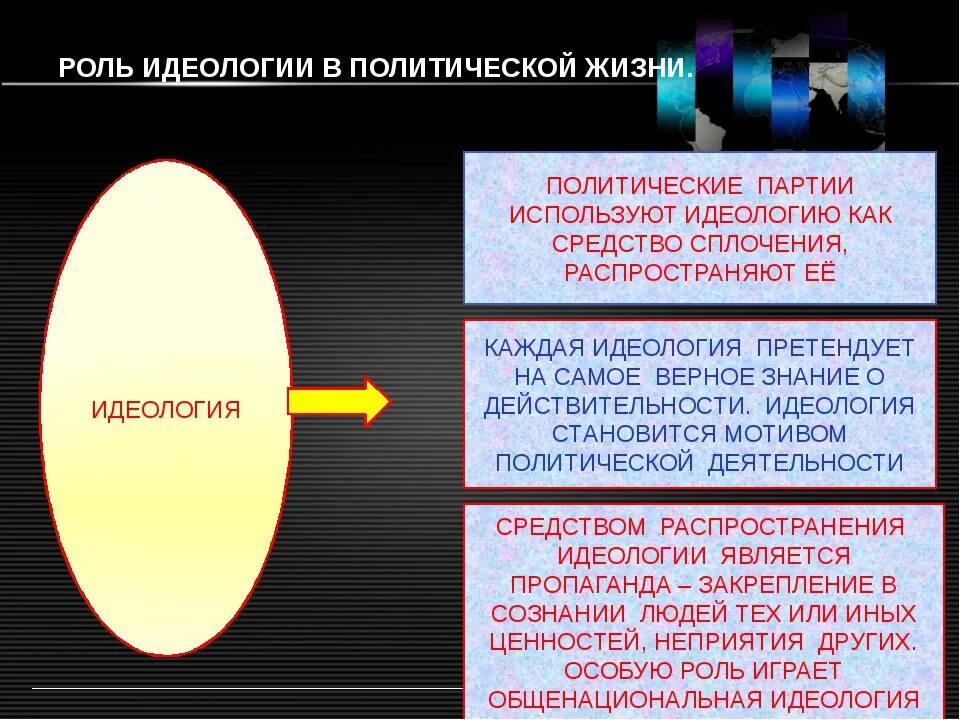 РОЛЬ ИДЕОЛОГИИ В ПОЛИТИЧЕСКОЙ ЖИЗНИ.

ИДЕОЛОГИЯ

ПОЛИТИЧЕСКИЕ ПАРТИИ ИСПОЛЬЗУЮТ ИДЕОЛОГИЮ КАК СРЕДСТВО СПЛОЧЕНИЯ, РАСПРОСТРАНЯЮТ ЕЁ

КАЖДАЯ ИДЕОЛОГИЯ ПРЕТЕНДУЕТ НА САМОЕ ВЕРНОЕ ЗНАНИЕ О ДЕЙСТВИТЕЛЬНОСТИ. ИДЕОЛОГИЯ СТАНОВИТСЯ МОТИВОМ ПОЛИТИЧЕСКОЙ ДЕЯТЕЛЬНОСТИ

СРЕДСТВОМ РАСПРОСТРАНЕНИЯ ИДЕОЛОГИИ ЯВЛЯЕТСЯ ПРОПАГАНДА – ЗАКРЕПЛЕНИЕ В СОЗНАНИИ ЛЮДЕЙ ТЕХ ИЛИ ИНЫХ ЦЕННОСТЕЙ, НЕПРИЯТИЯ ДРУГИХ. ОСОБУЮ РОЛЬ ИГРАЕТ ОБЩЕНАЦИОНАЛЬНАЯ ИДЕОЛОГИЯ